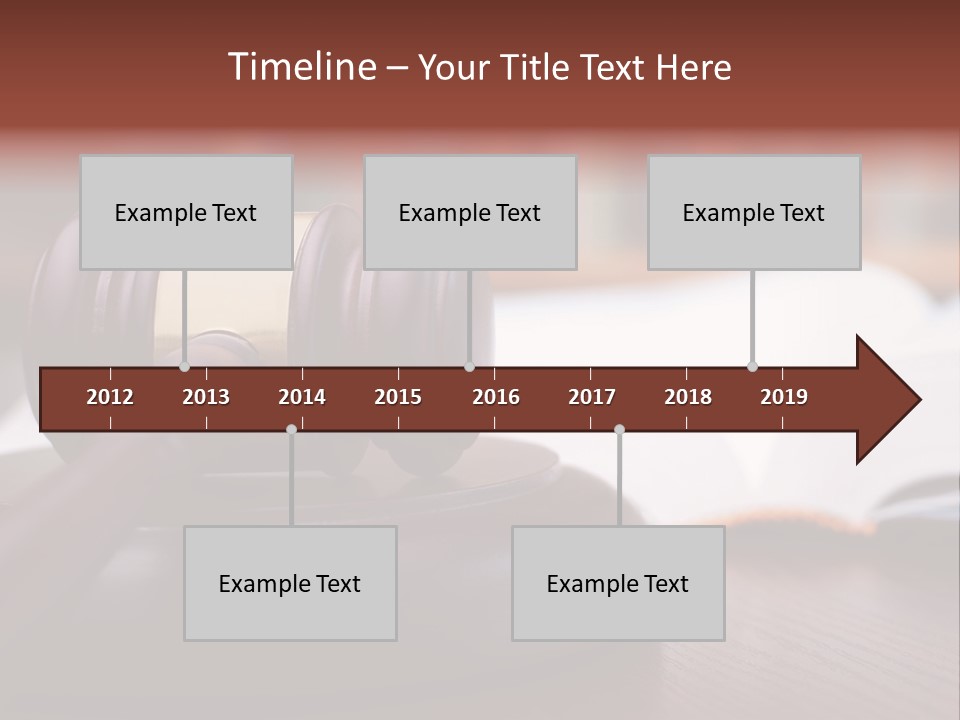 Timeline – Your Title Text Here

Example Text

Example Text

Example Text

2012 2013 2014 2015 2016 2017 2018 2019

Example Text

Example Text